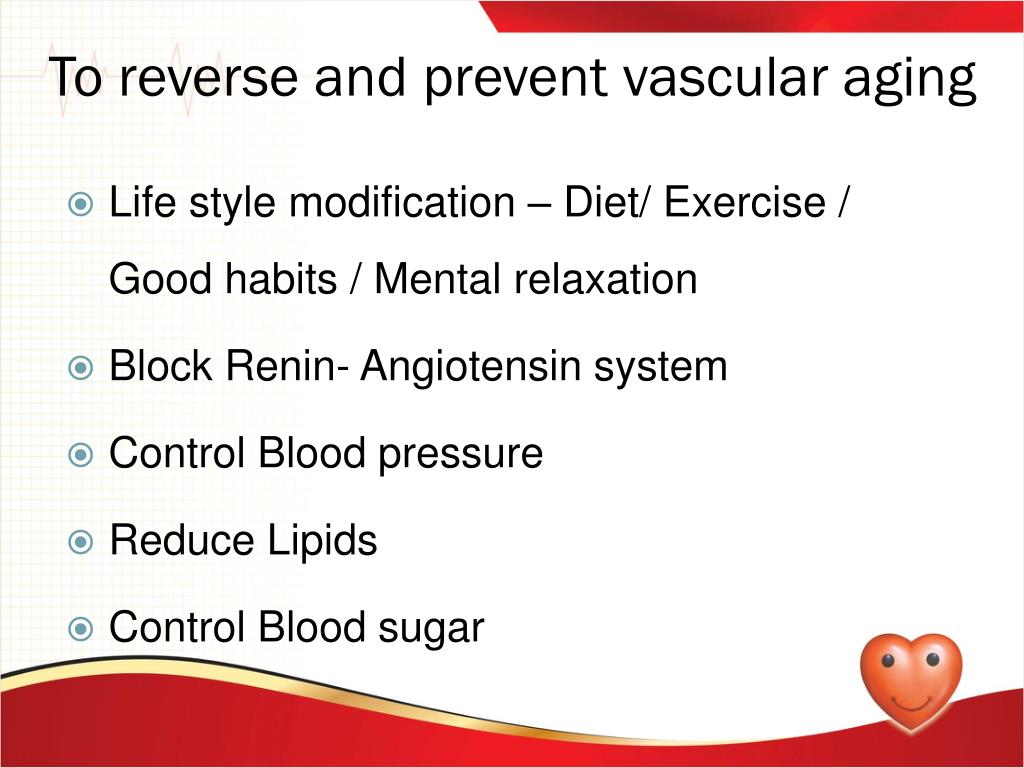 To reverse and prevent vascular aging

Life style modification – Diet/ Exercise / Good habits / Mental relaxation

Block Renin- Angiotensin system

Control Blood pressure

Reduce Lipids

Control Blood sugar